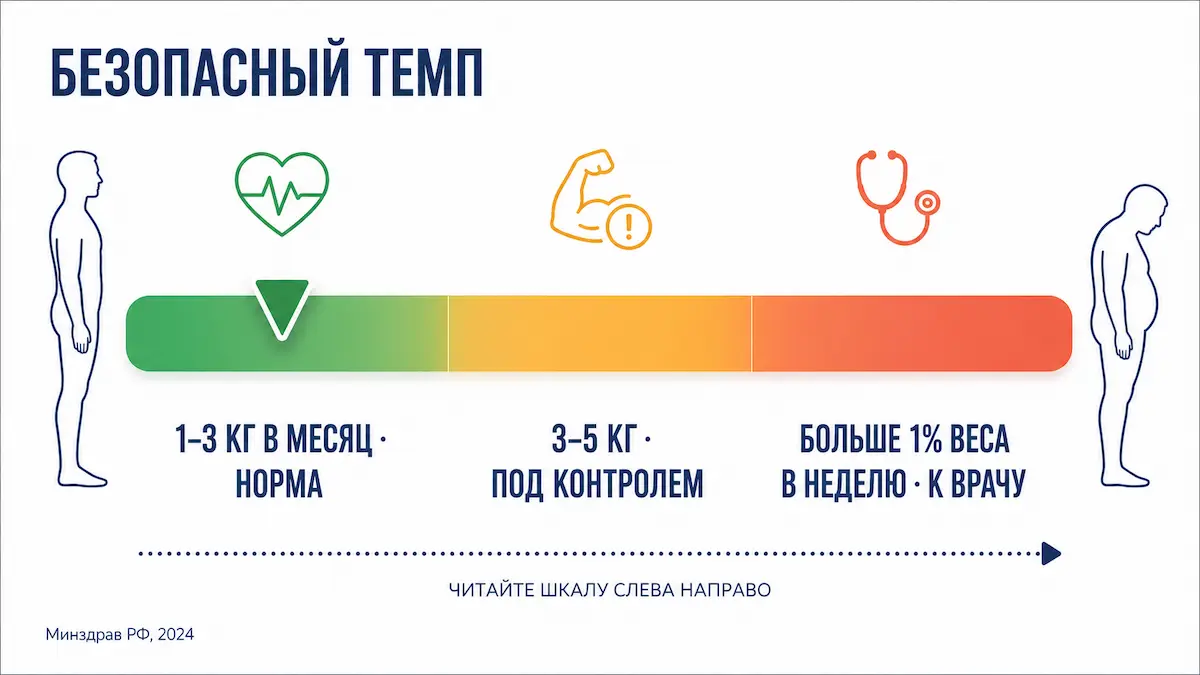 БЕЗОПАСНЫЙ ТЕМП

1–3 КГ В МЕСЯЦ · НОРМА

3–5 КГ · ПОД КОНТРОЛЕМ

БОЛЬШЕ 1% ВЕСА В НЕДЕЛЮ · К ВРАЧУ

ЧИТАЙТЕ ШКАЛУ СЛЕВА НАПРАВО

Минздрав РФ, 2024